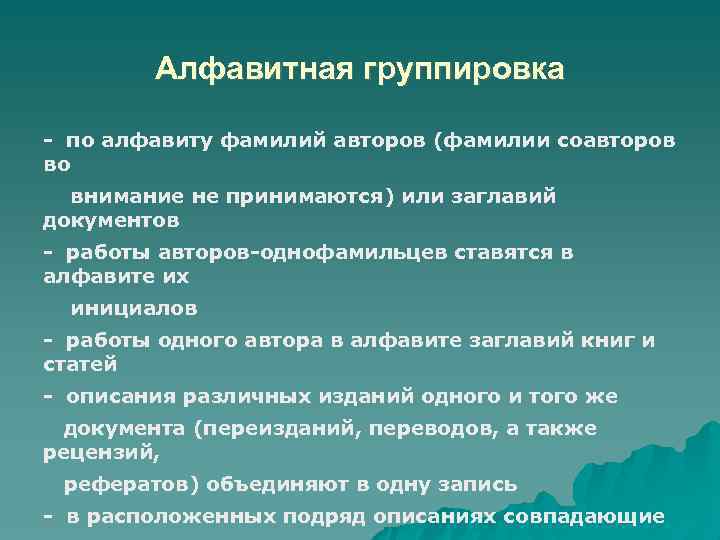 Алфавитная группировка

- по алфавиту фамилий авторов (фамилии соавторов во

внимание не принимаются) или заглавий документов

- работы авторов-однофамильцев ставятся в алфавите их

инициалов

- работы одного автора в алфавите заглавий книг и статей

- описания различных изданий одного и того же

документа (переизданий, переводов, а также рецензий,

рефератов) объединяют в одну запись

- в расположенных подряд описаниях совпадающие